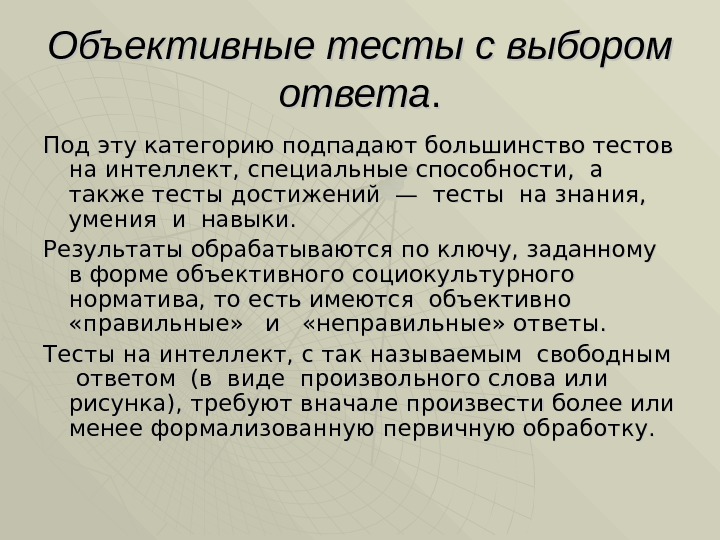 Объективные тесты с выбором ответа.

Под эту категорию подпадают большинство тестов на интеллект, специальные способности, а также тесты достижений — тесты на знания, умения и навыки.

Результаты обрабатываются по ключу, заданному в форме объективного социокультурного норматива, то есть имеются объективно «правильные» и «неправильные» ответы.

Тесты на интеллект, с так называемым свободным ответом (в виде произвольного слова или рисунка), требуют вначале произвести более или менее формализованную первичную обработку.